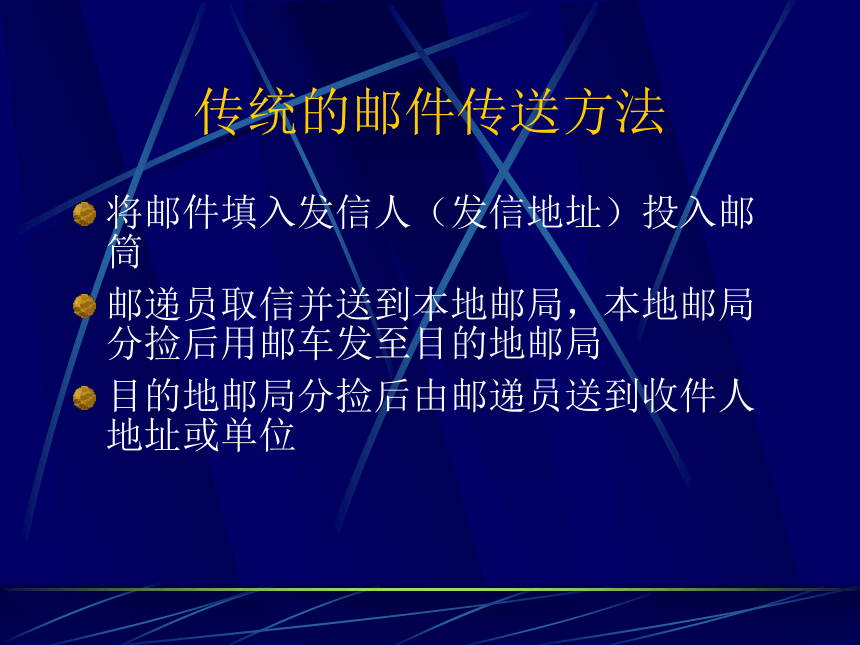 传统的邮件传送方法

将邮件填入发信人（发信地址）投入邮筒

邮递员取信并送到本地邮局，本地邮局分捡后用邮车发至目的地邮局

目的地邮局分捡后由邮递员送到收件人地址或单位